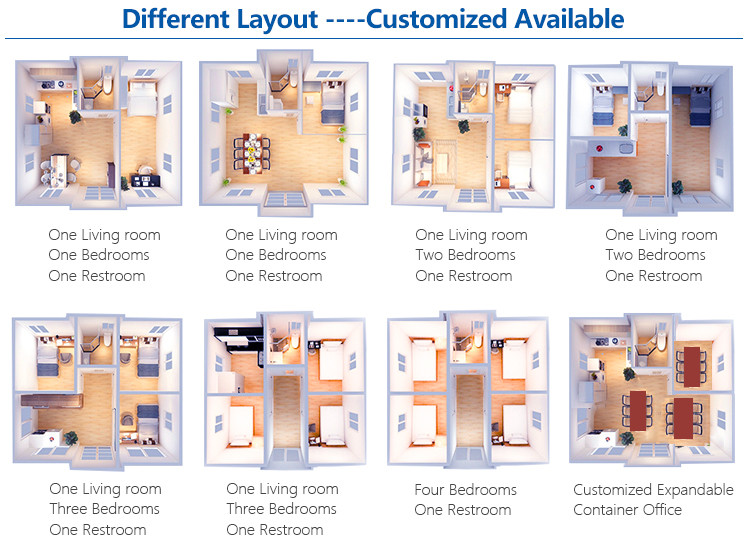 Different Layout ----Customized Available

One Living room
One Bedrooms
One Restroom

One Living room
One Bedrooms
One Restroom

One Living room
Two Bedrooms
One Restroom

One Living room
Two Bedrooms
One Restroom

One Living room
Three Bedrooms
One Restroom

One Living room
Three Bedrooms
One Restroom

Four Bedrooms
One Restroom

Customized Expandable
Container Office